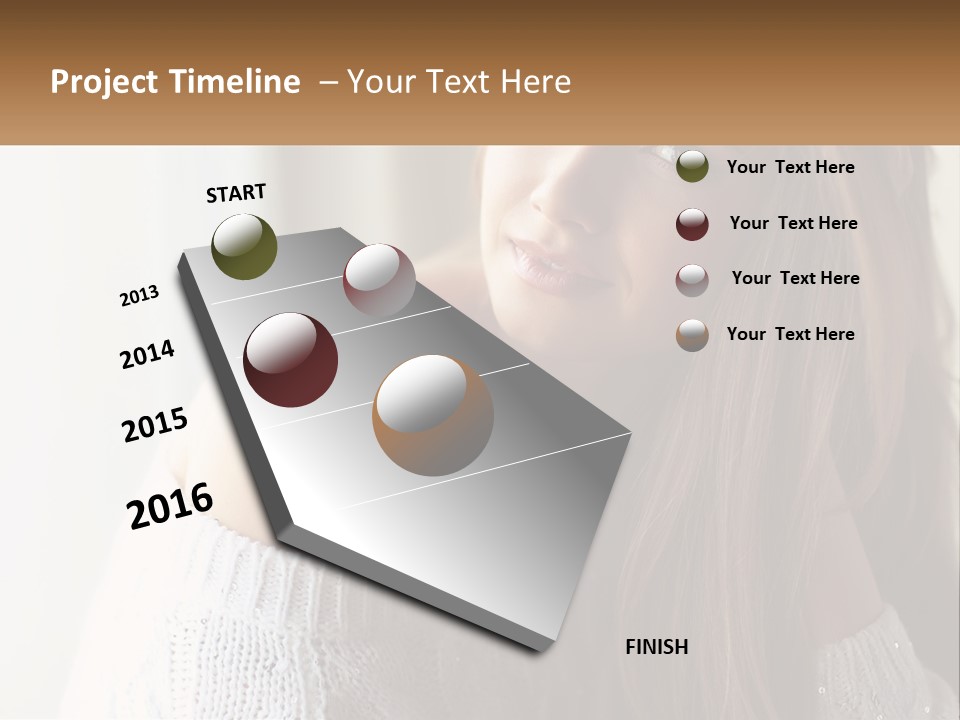 Project Timeline – Your Text Here

START

2013

2014

2015

2016

FINISH

Your Text Here

Your Text Here

Your Text Here

Your Text Here